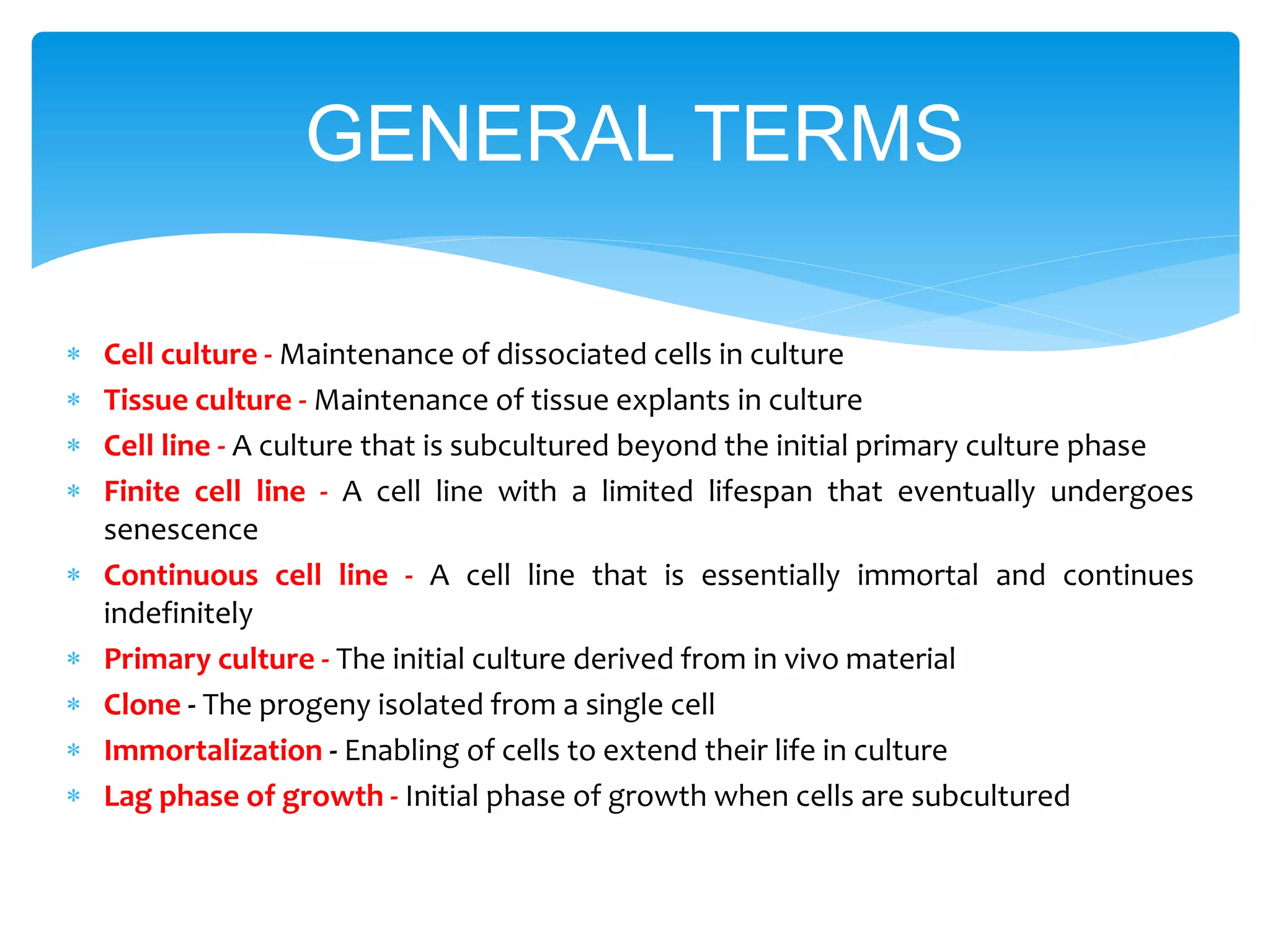 GENERAL TERMS

* Cell culture - Maintenance of dissociated cells in culture
* Tissue culture - Maintenance of tissue explants in culture
* Cell line - A culture that is subcultured beyond the initial primary culture phase
* Finite cell line - A cell line with a limited lifespan that eventually undergoes senescence
* Continuous cell line - A cell line that is essentially immortal and continues indefinitely
* Primary culture - The initial culture derived from in vivo material
* Clone - The progeny isolated from a single cell
* Immortalization - Enabling of cells to extend their life in culture
* Lag phase of growth - Initial phase of growth when cells are subcultured